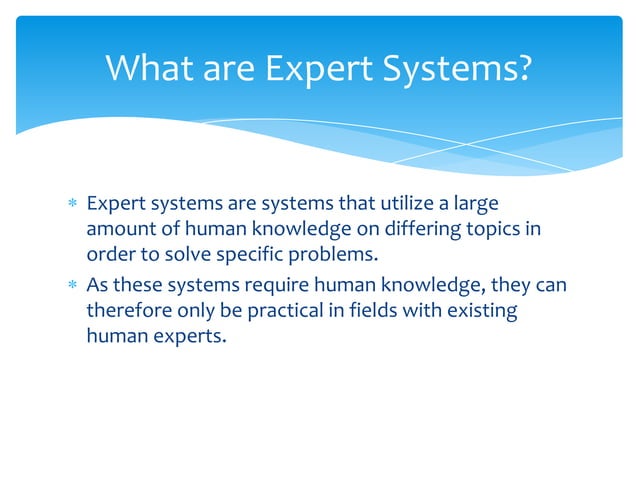 What are Expert Systems?

* Expert systems are systems that utilize a large amount of human knowledge on differing topics in order to solve specific problems.
* As these systems require human knowledge, they can therefore only be practical in fields with existing human experts.